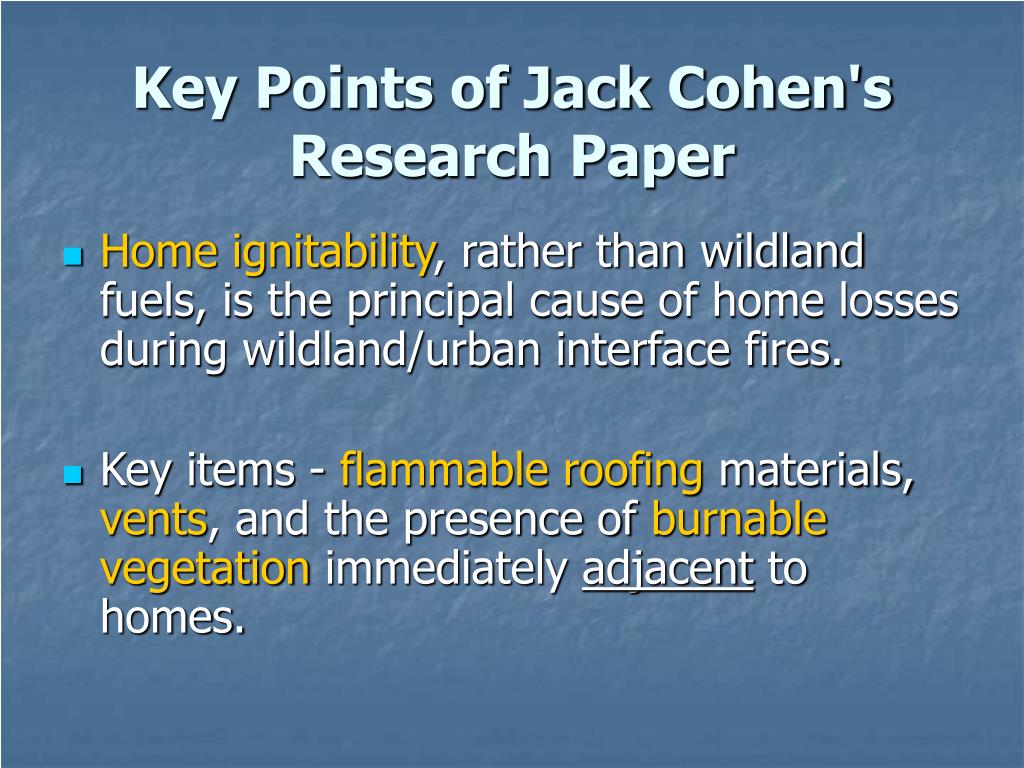 Key Points of Jack Cohen's Research Paper

Home ignitability, rather than wildland fuels, is the principal cause of home losses during wildland/urban interface fires.

Key items - flammable roofing materials, vents, and the presence of burnable vegetation immediately adjacent to homes.